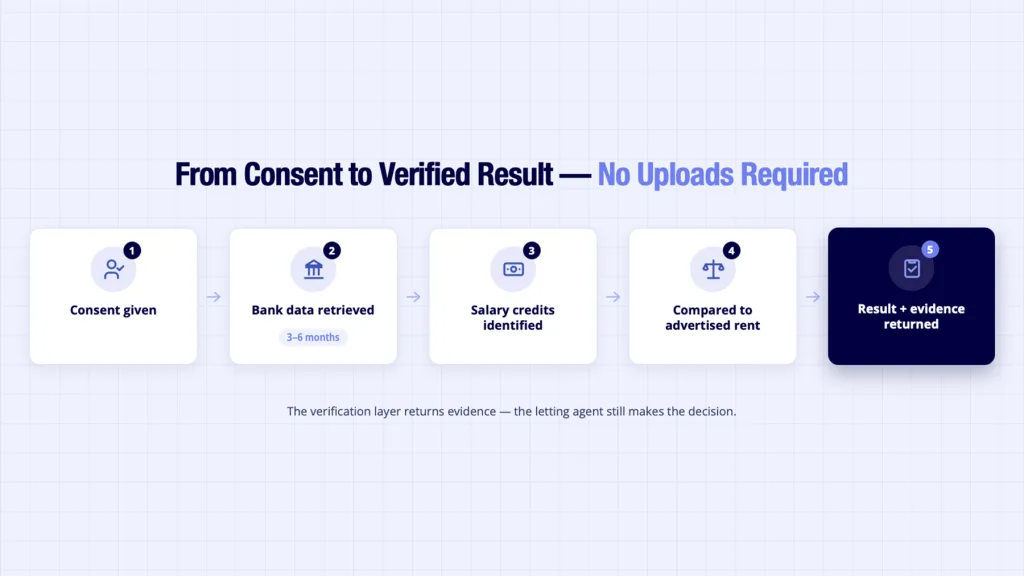 From Consent to Verified Result — No Uploads Required

1
Consent given

2
Bank data retrieved
3–6 months

3
Salary credits identified

4
Compared to advertised rent

5
Result + evidence returned

The verification layer returns evidence — the letting agent still makes the decision.